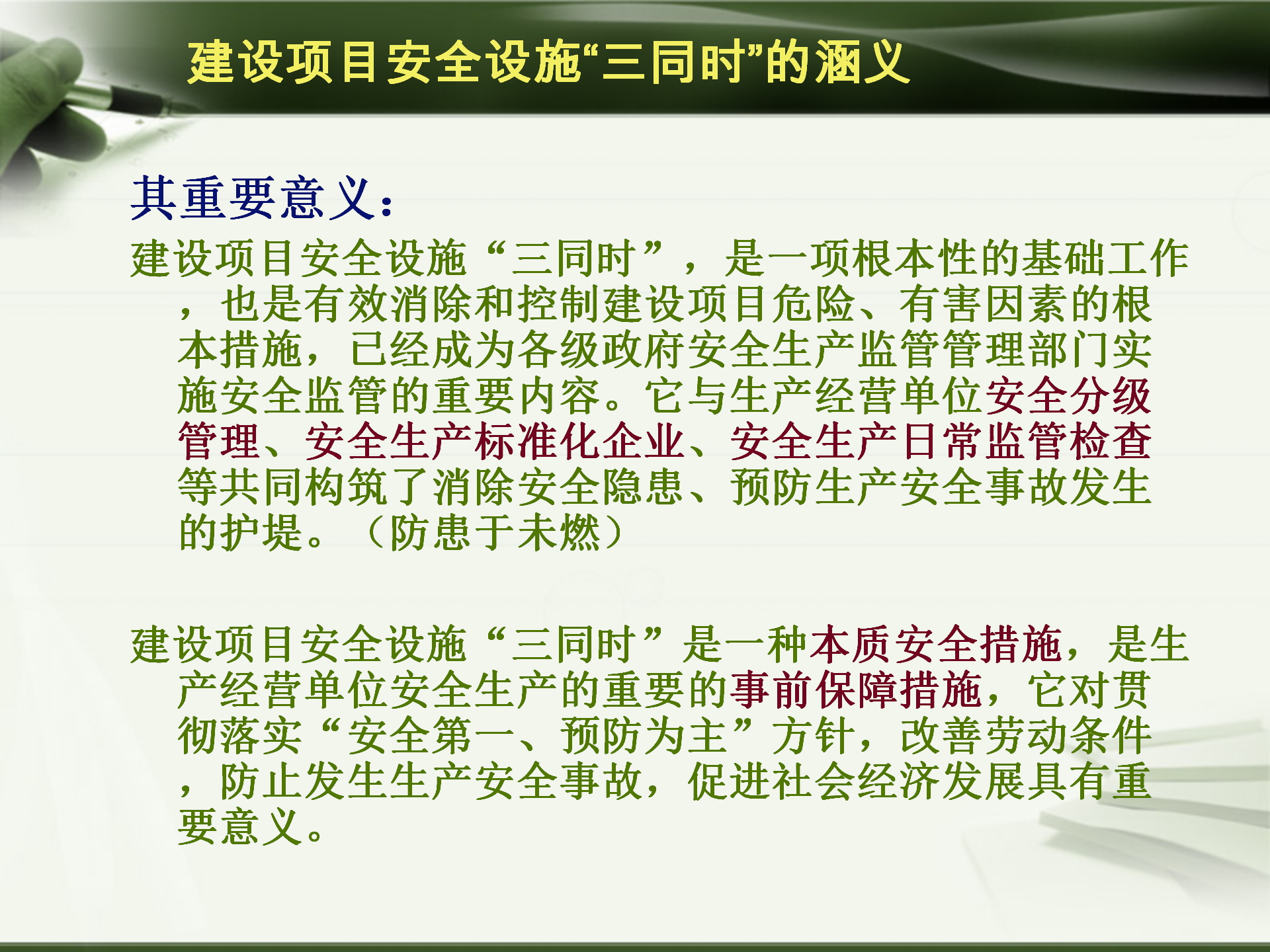 建设项目安全设施“三同时”的涵义

其重要意义：

建设项目安全设施“三同时”，是一项根本性的基础工作，也是有效消除和控制建设项目危险、有害因素的根本措施，已经成为各级政府安全生产监管管理部门实施安全监管的重要内容。它与生产经营单位安全分级管理、安全生产标准化企业、安全生产日常监管检查等共同构筑了消除安全隐患、预防生产安全事故发生的护堤。（防患于未燃）

建设项目安全设施“三同时”是一种本质安全措施，是生产经营单位安全生产的重要的事前保障措施，它对贯彻落实“安全第一、预防为主”方针，改善劳动条件，防止发生生产安全事故，促进社会经济发展具有重要意义。